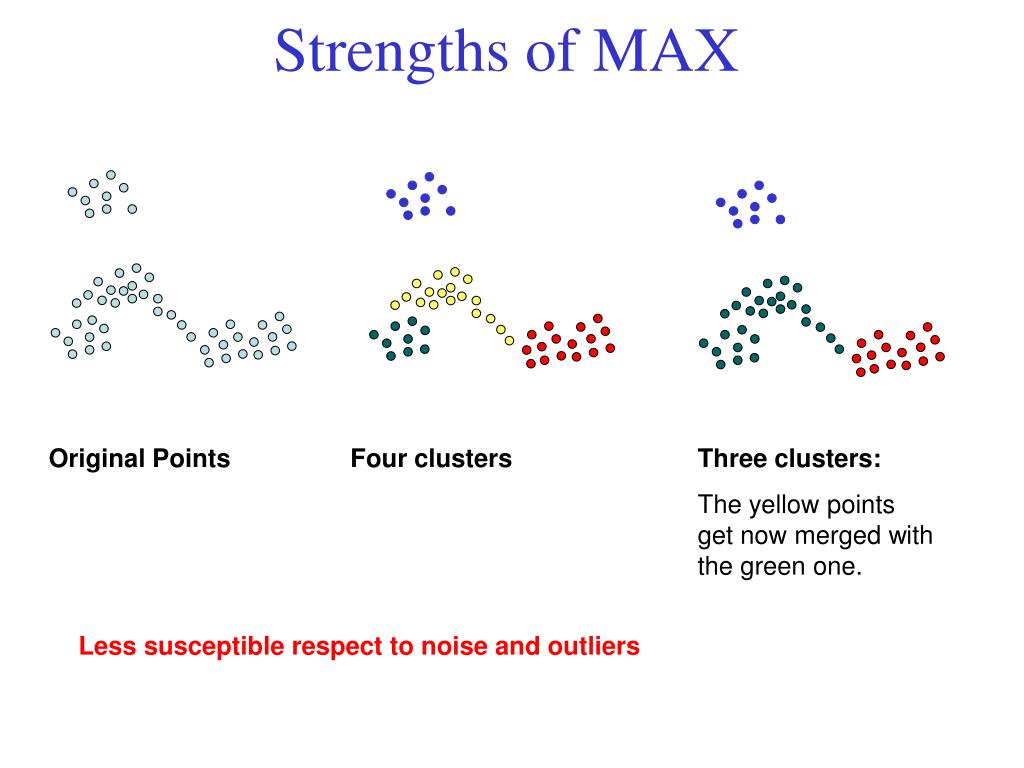 Strengths of MAX

Original Points

Four clusters

Three clusters:

The yellow points get now merged with the green one.

Less susceptible respect to noise and outliers